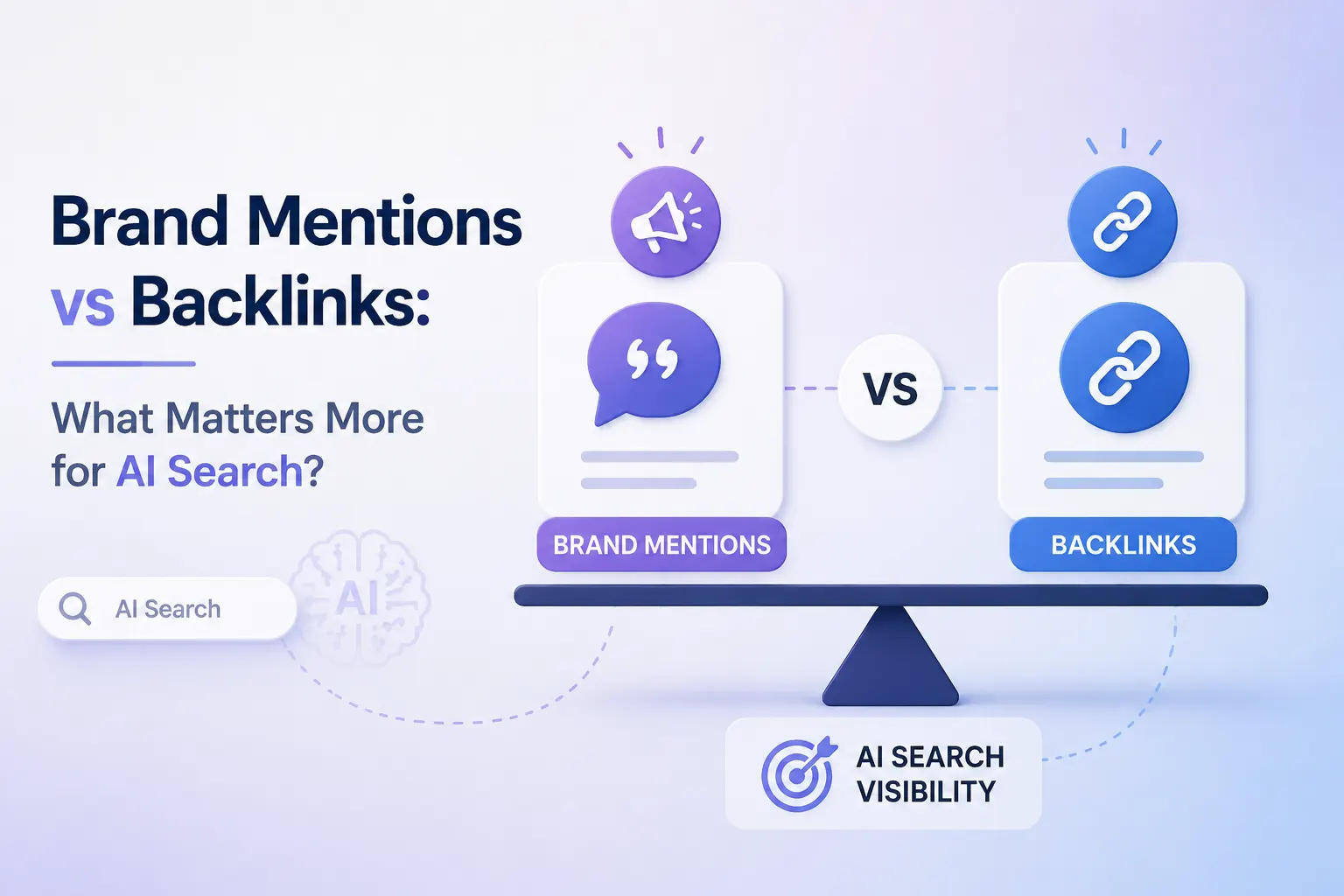 Brand Mentions vs Backlinks:

What Matters More for AI Search?

AI Search

AI

VS

BRAND MENTIONS

BACKLINKS

AI SEARCH VISIBILITY